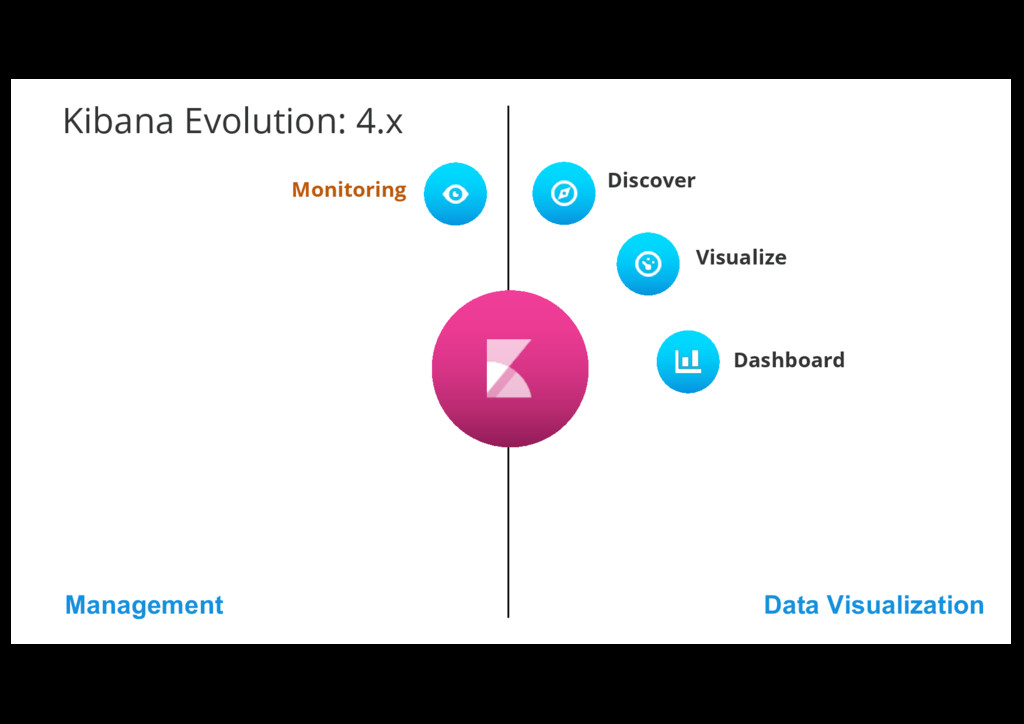 Kibana Evolution: 4.x

Monitoring

Discover

Visualize

Dashboard

Management

Data Visualization